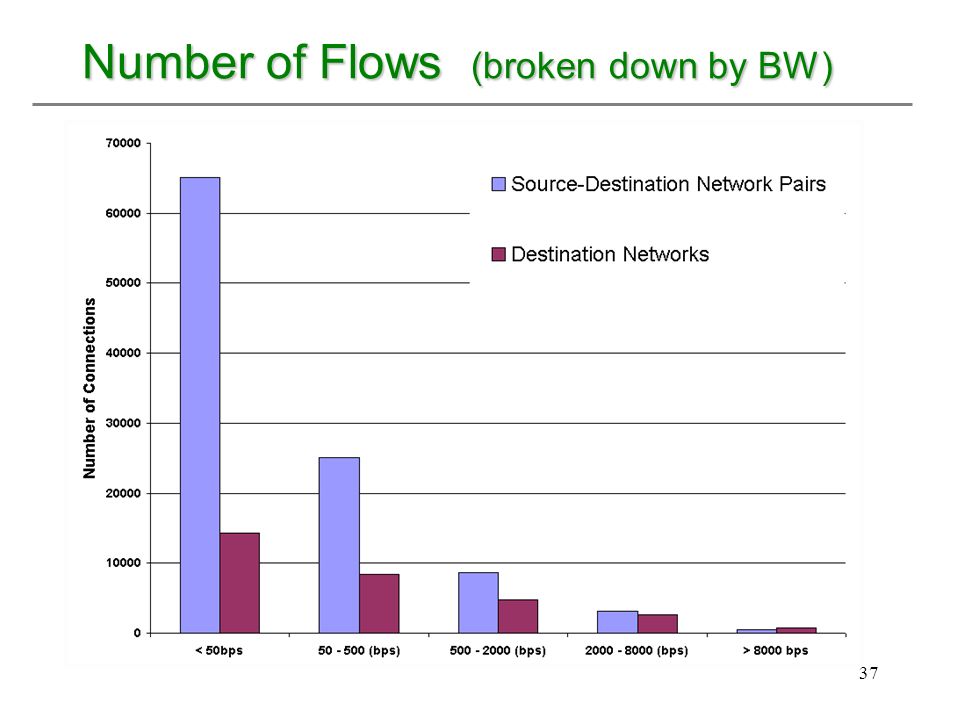 Number of Flows (broken down by BW)

Source-Destination Network Pairs

Destination Networks

Number of Connections

70000
60000
50000
40000
30000
20000
10000
0

< 50bps
50 - 500 (bps)
500 - 2000 (bps)
2000 - 8000 (bps)
> 8000 bps

37